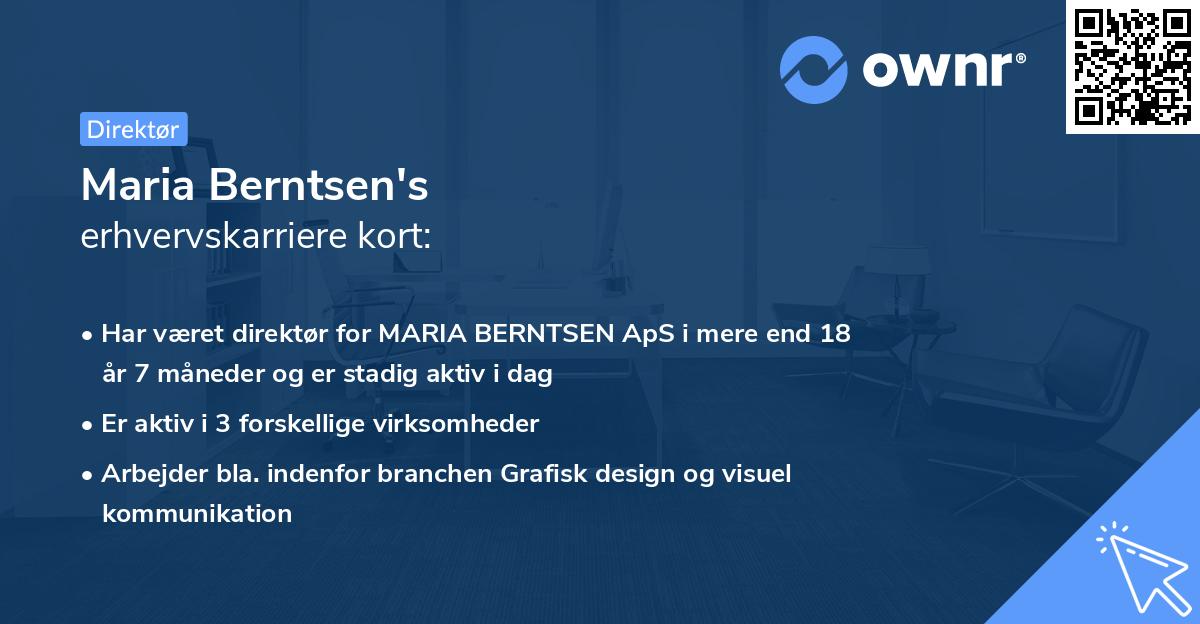 ownr®

Direktør

Maria Berntsen's
erhvervskarriere kort:

• Har været direktør for MARIA BERNTSEN ApS i mere end 18 år 7 måneder og er stadig aktiv i dag
• Er aktiv i 3 forskellige virksomheder
• Arbejder bla. indenfor branchen Grafisk design og visuel kommunikation